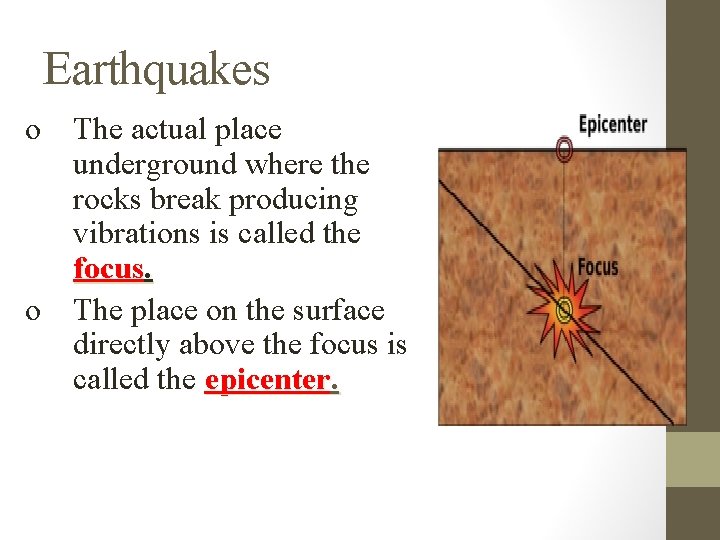 Earthquakes

o The actual place underground where the rocks break producing vibrations is called the focus.

o The place on the surface directly above the focus is called the epicenter.

Epicenter

Focus